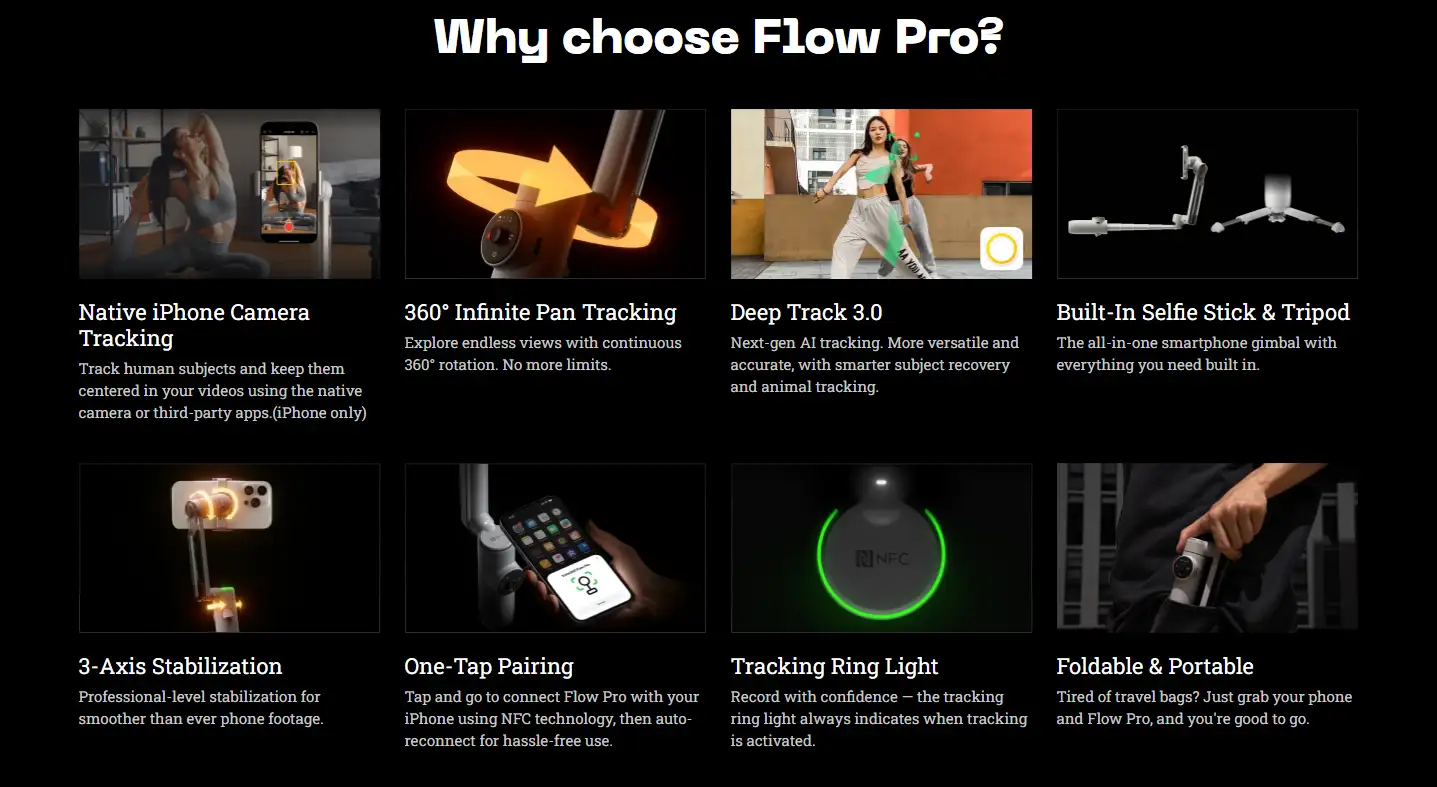 Why choose Flow Pro?

Native iPhone Camera Tracking
Track human subjects and keep them centered in your videos using the native camera or third-party apps.(iPhone only)

360° Infinite Pan Tracking
Explore endless views with continuous 360° rotation. No more limits.

Deep Track 3.0
Next-gen AI tracking. More versatile and accurate, with smarter subject recovery and animal tracking.

Built-In Selfie Stick & Tripod
The all-in-one smartphone gimbal with everything you need built in.

3-Axis Stabilization
Professional-level stabilization for smoother than ever phone footage.

One-Tap Pairing
Tap and go to connect Flow Pro with your iPhone using NFC technology, then auto-reconnect for hassle-free use.

NFC

Tracking Ring Light
Record with confidence — the tracking ring light always indicates when tracking is activated.

Foldable & Portable
Tired of travel bags? Just grab your phone and Flow Pro, and you're good to go.